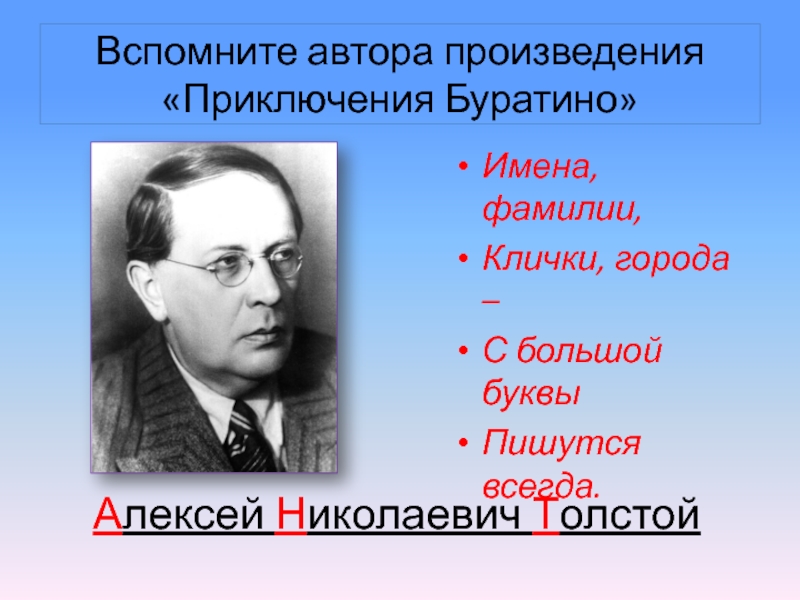 Вспомните автора произведения «Приключения Буратино»

• Имена, фамилии,
• Клички, города –
• С большой буквы
• Пишутся всегда.

Алексей Николаевич Толстой